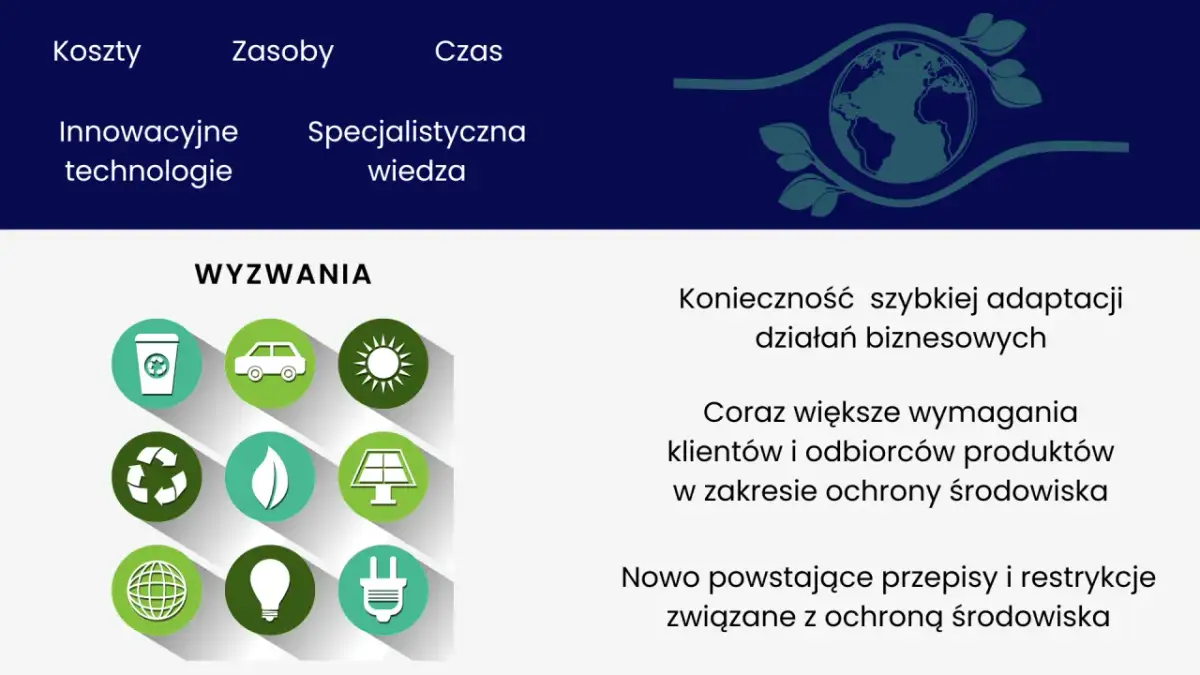 Koszty

Zasoby

Czas

Innowacyjne technologie

Specjalistyczna wiedza

WYZWANIA

Konieczność szybkiej adaptacji działań biznesowych

Coraz większe wymagania klientów i odbiorców produktów w zakresie ochrony środowiska

Nowo powstające przepisy i restrykcje związane z ochroną środowiska